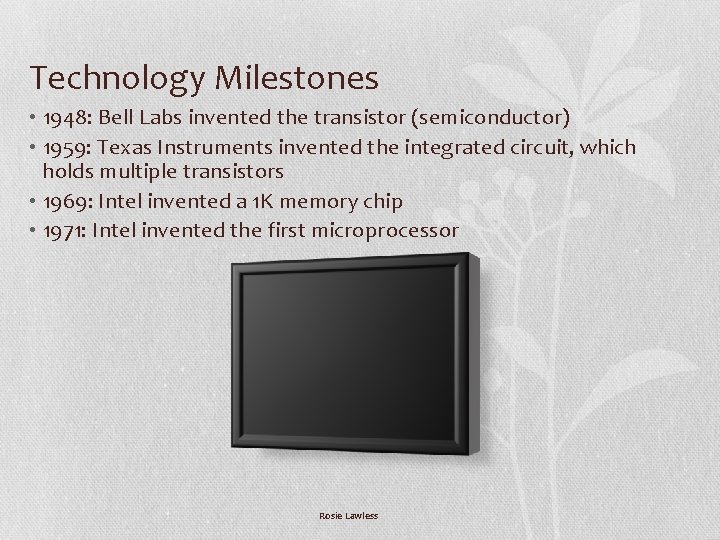 Technology Milestones

• 1948: Bell Labs invented the transistor (semiconductor)
• 1959: Texas Instruments invented the integrated circuit, which holds multiple transistors
• 1969: Intel invented a 1K memory chip
• 1971: Intel invented the first microprocessor

Rosie Lawless